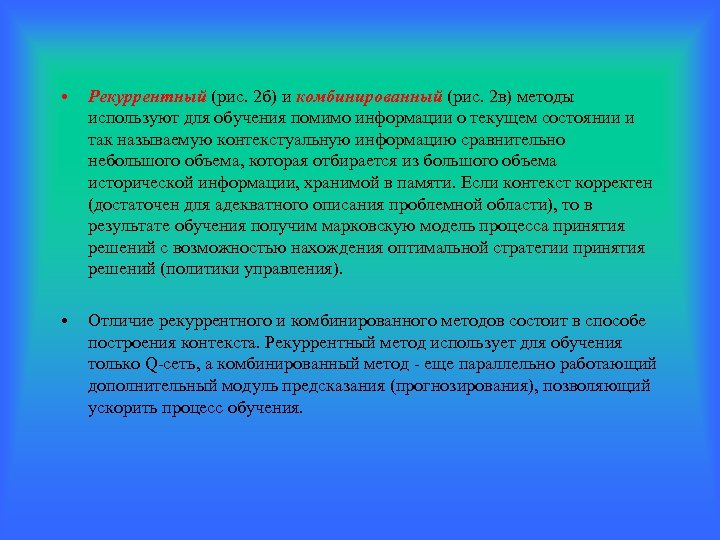 • Рекуррентный (рис. 2б) и комбинированный (рис. 2в) методы используют для обучения помимо информации о текущем состоянии и так называемую контекстуальную информацию сравнительно небольшого объема, которая отбирается из большого объема исторической информации, хранимой в памяти. Если контекст корректен (достаточен для адекватного описания проблемной области), то в результате обучения получим марковскую модель процесса принятия решений с возможностью нахождения оптимальной стратегии принятия решений (политики управления).

• Отличие рекуррентного и комбинированного методов состоит в способе построения контекста. Рекуррентный метод использует для обучения только Q-сеть, а комбинированный метод - еще параллельно работающий дополнительный модуль предсказания (прогнозирования), позволяющий ускорить процесс обучения.